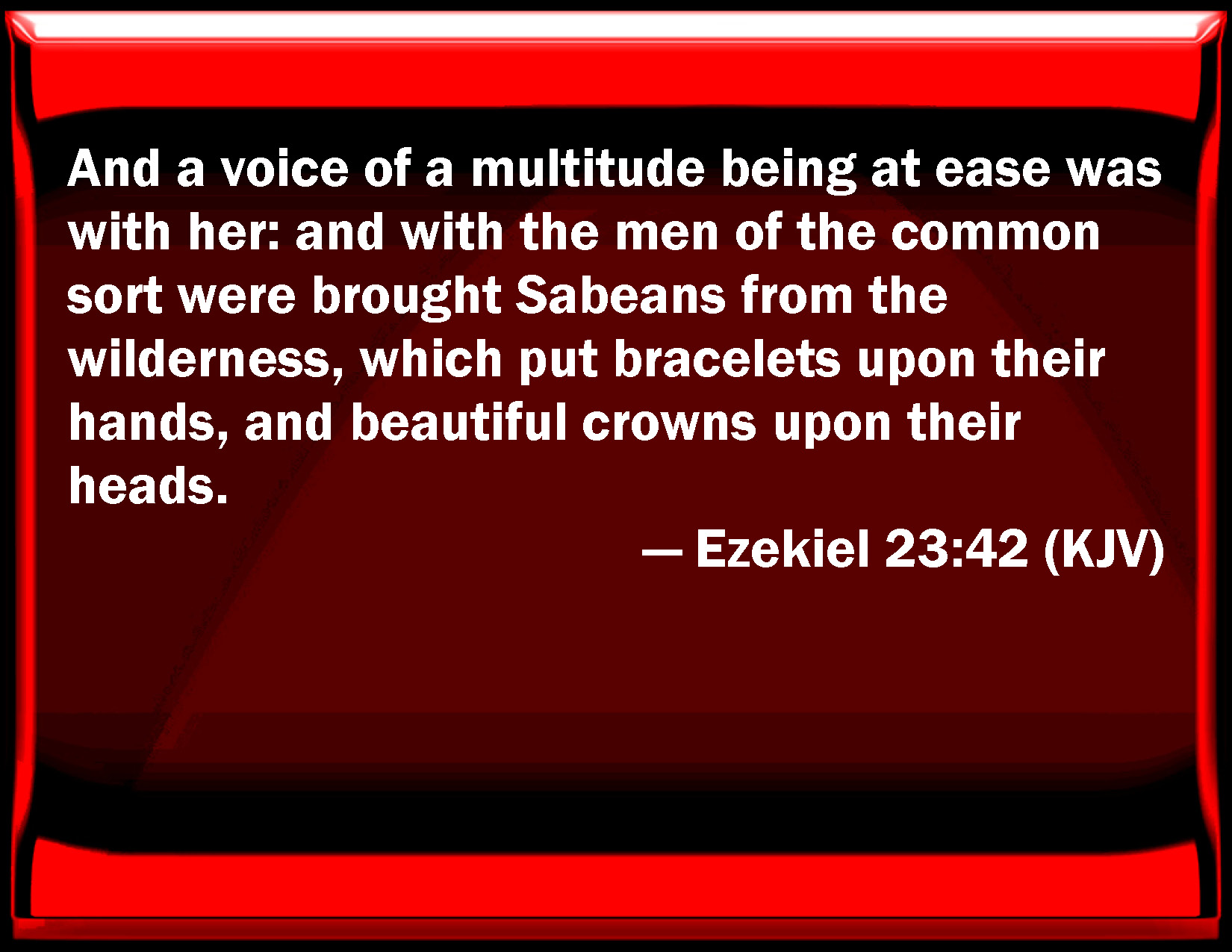 And a voice of a multitude being at ease was with her: and with the men of the common sort were brought Sabeans from the wilderness, which put bracelets upon their hands, and beautiful crowns upon their heads.

— Ezekiel 23:42 (KJV)